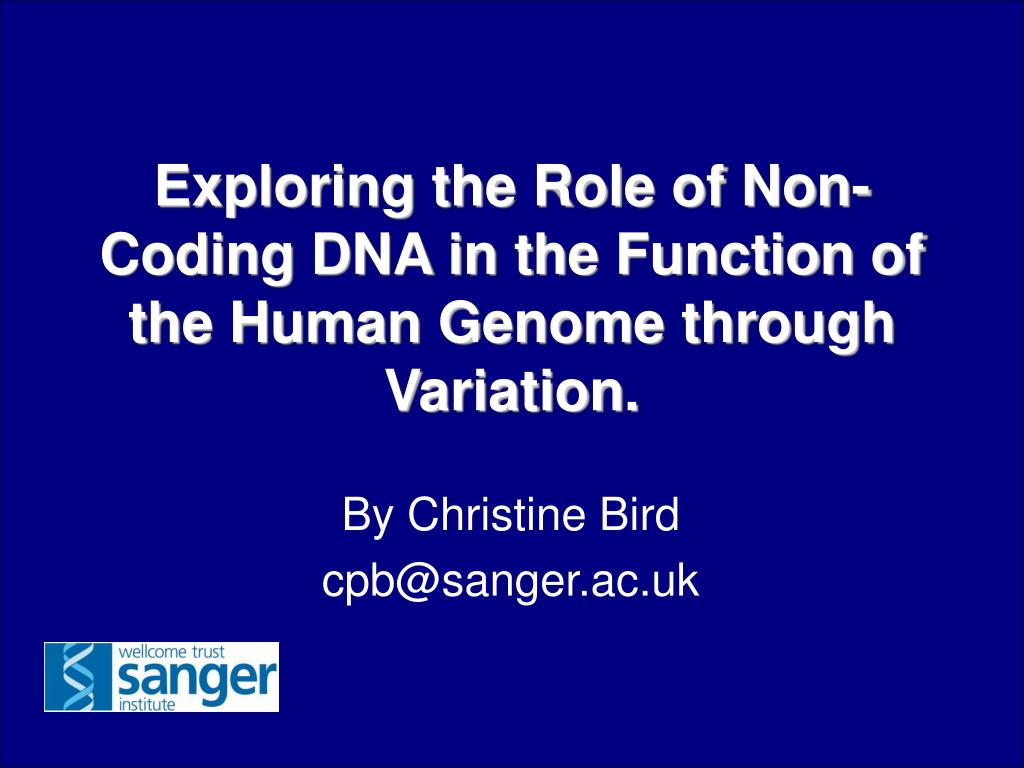 Exploring the Role of Non-Coding DNA in the Function of the Human Genome through Variation.

By Christine Bird
cpb@sanger.ac.uk

wellcome trust
sanger
institute